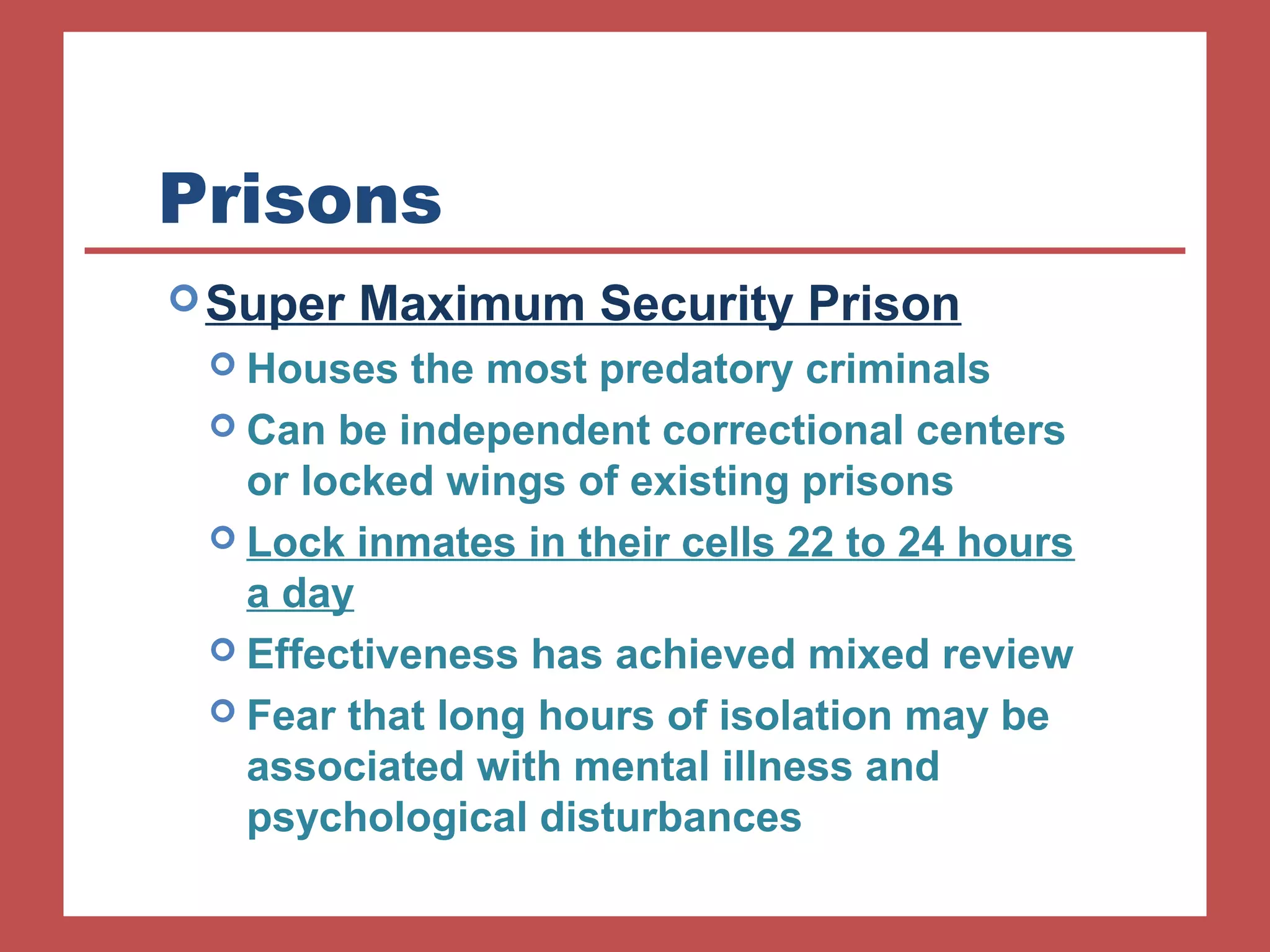 Prisons

Super Maximum Security Prison

Houses the most predatory criminals

Can be independent correctional centers or locked wings of existing prisons

Lock inmates in their cells 22 to 24 hours a day

Effectiveness has achieved mixed review

Fear that long hours of isolation may be associated with mental illness and psychological disturbances